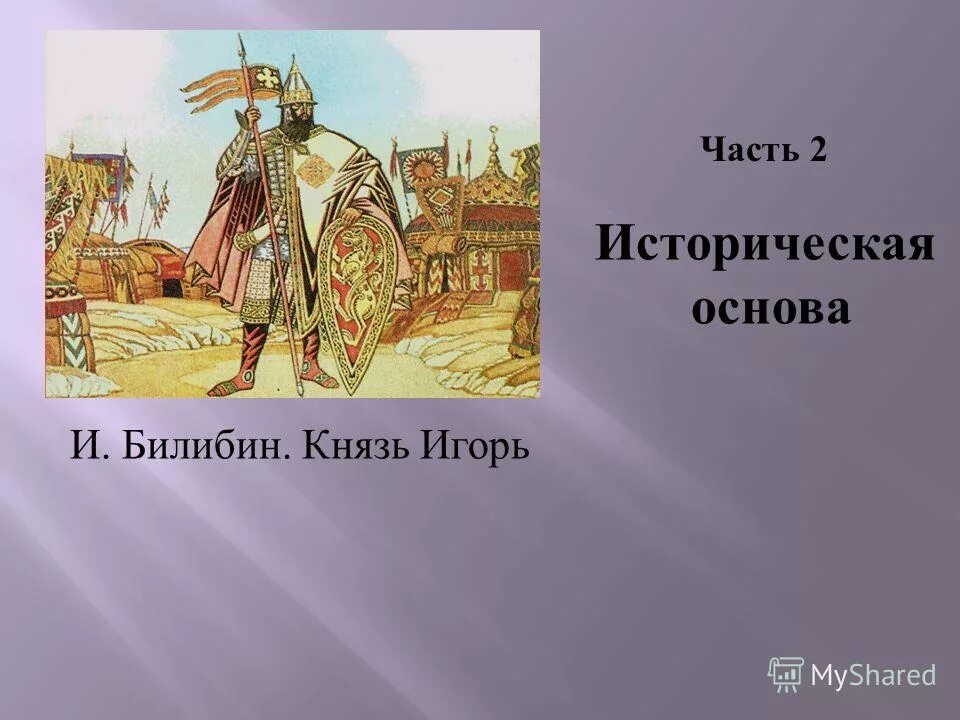 Часть 2

Историческая основа

И. Билибин. Князь Игорь

MyShared